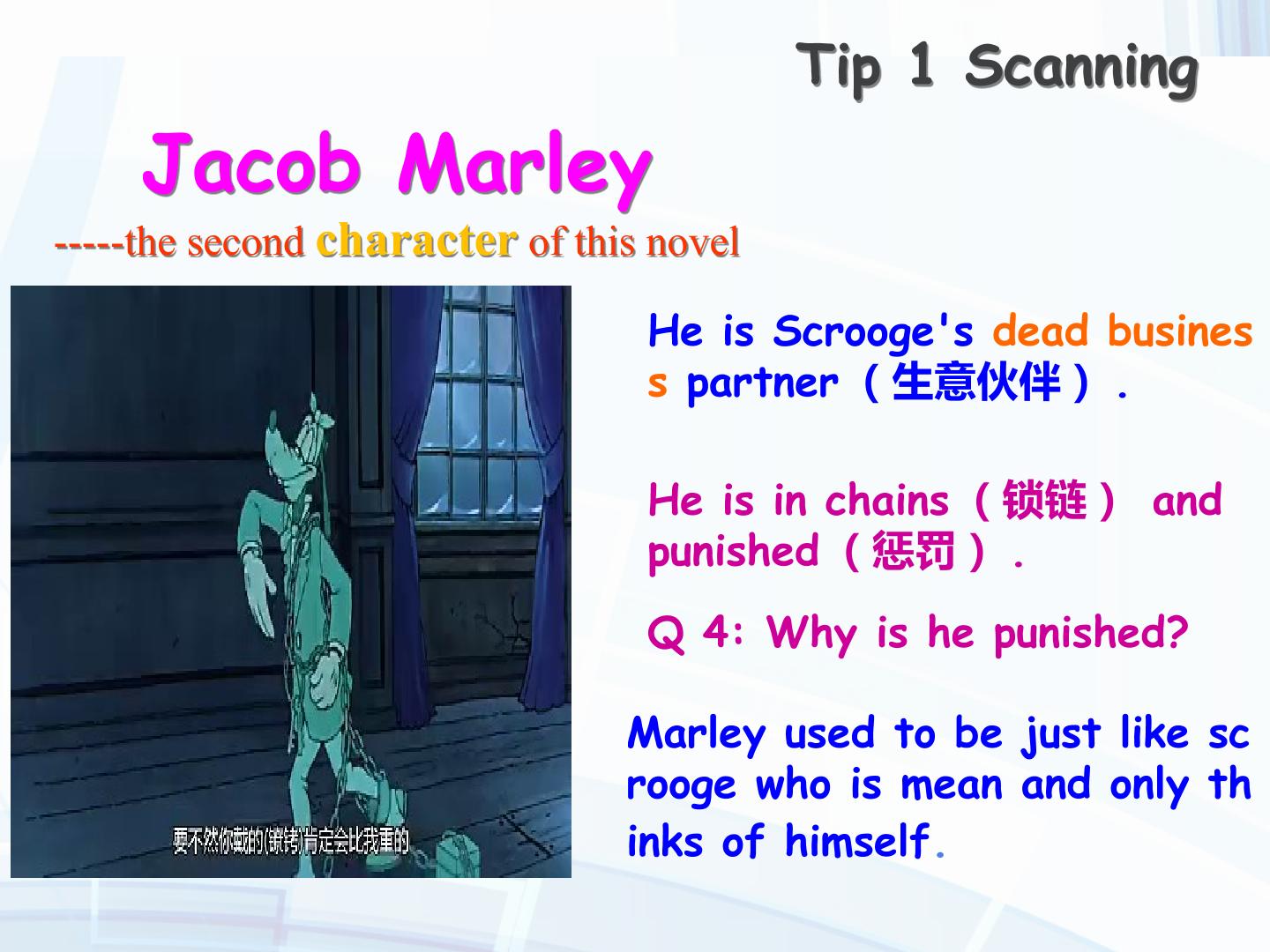 Tip 1 Scanning

Jacob Marley

-----the second character of this novel

要不然你戴的(镣铐)肯定会比我重的

He is Scrooge's dead business partner（生意伙伴）.

He is in chains（锁链） and punished（惩罚）.

Q 4: Why is he punished?

Marley used to be just like scrooge who is mean and only thinks of himself.